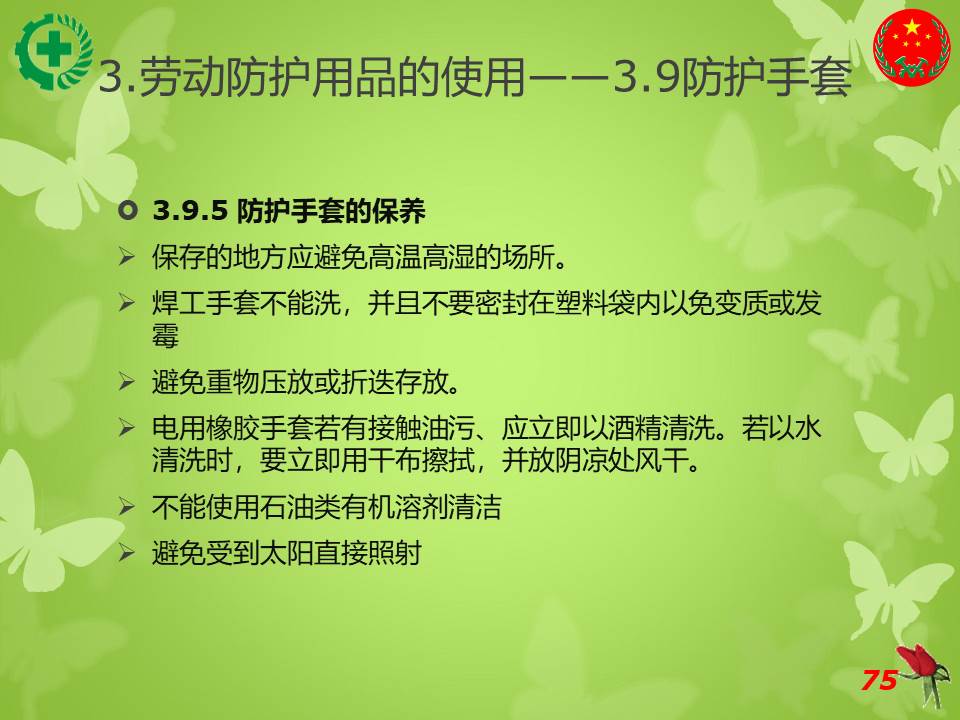 3.劳动防护用品的使用——3.9防护手套

3.9.5 防护手套的保养

保存的地方应避免高温高湿的场所。

焊工手套不能洗，并且不要密封在塑料袋内以免变质或发霉

避免重物压放或折迭存放。

电用橡胶手套若有接触油污、应立即以酒精清洗。若以水清洗时，要立即用干布擦拭，并放阴凉处风干。

不能使用石油类有机溶剂清洁

避免受到太阳直接照射

75